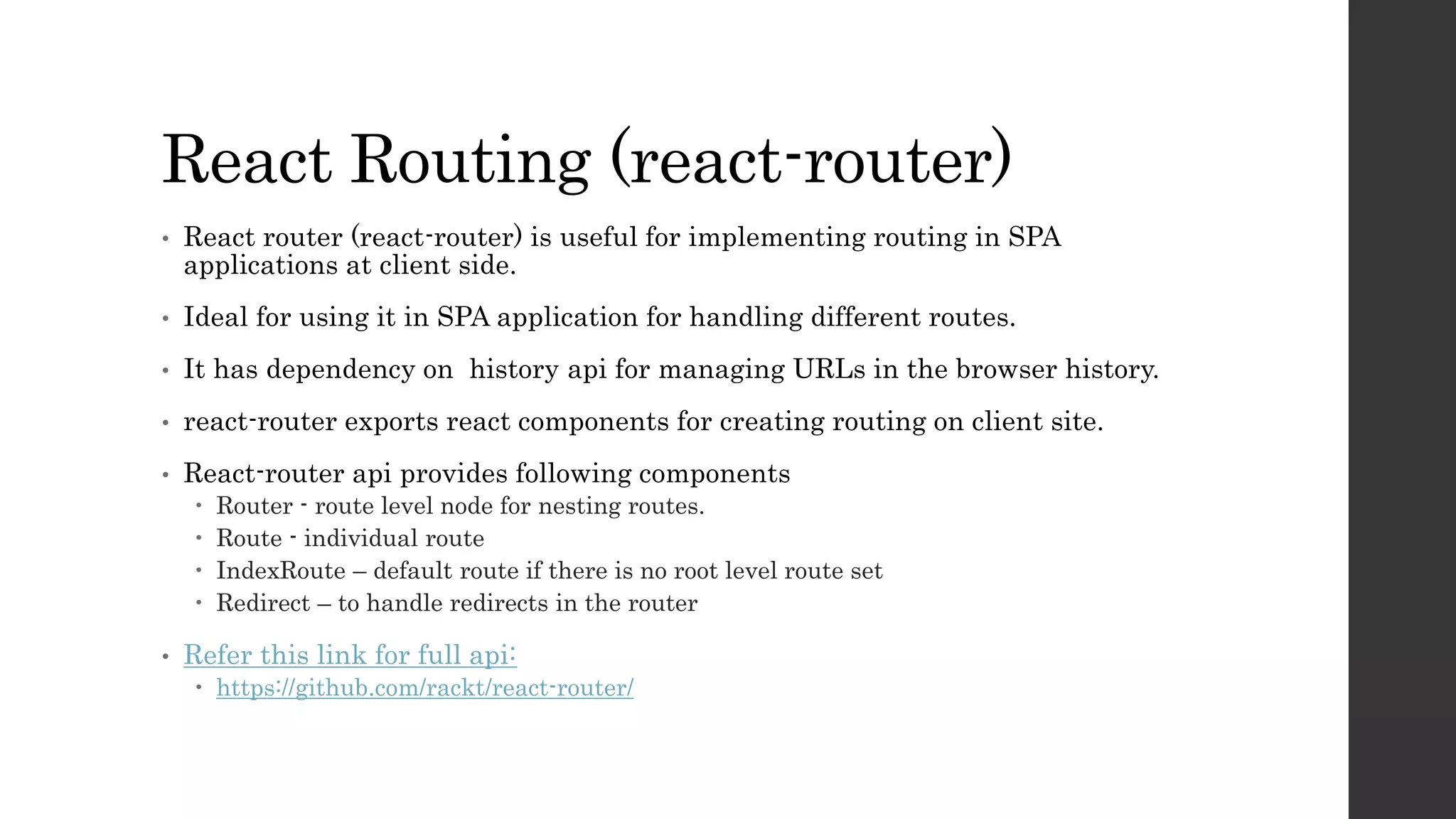 React Routing (react-router)

• React router (react-router) is useful for implementing routing in SPA applications at client side.

• Ideal for using it in SPA application for handling different routes.

• It has dependency on  history api for managing URLs in the browser history.

• react-router exports react components for creating routing on client site.

• React-router api provides following components
  • Router - route level node for nesting routes.
  • Route - individual route
  • IndexRoute – default route if there is no root level route set
  • Redirect – to handle redirects in the router

• Refer this link for full api:
  • https://github.com/rackt/react-router/